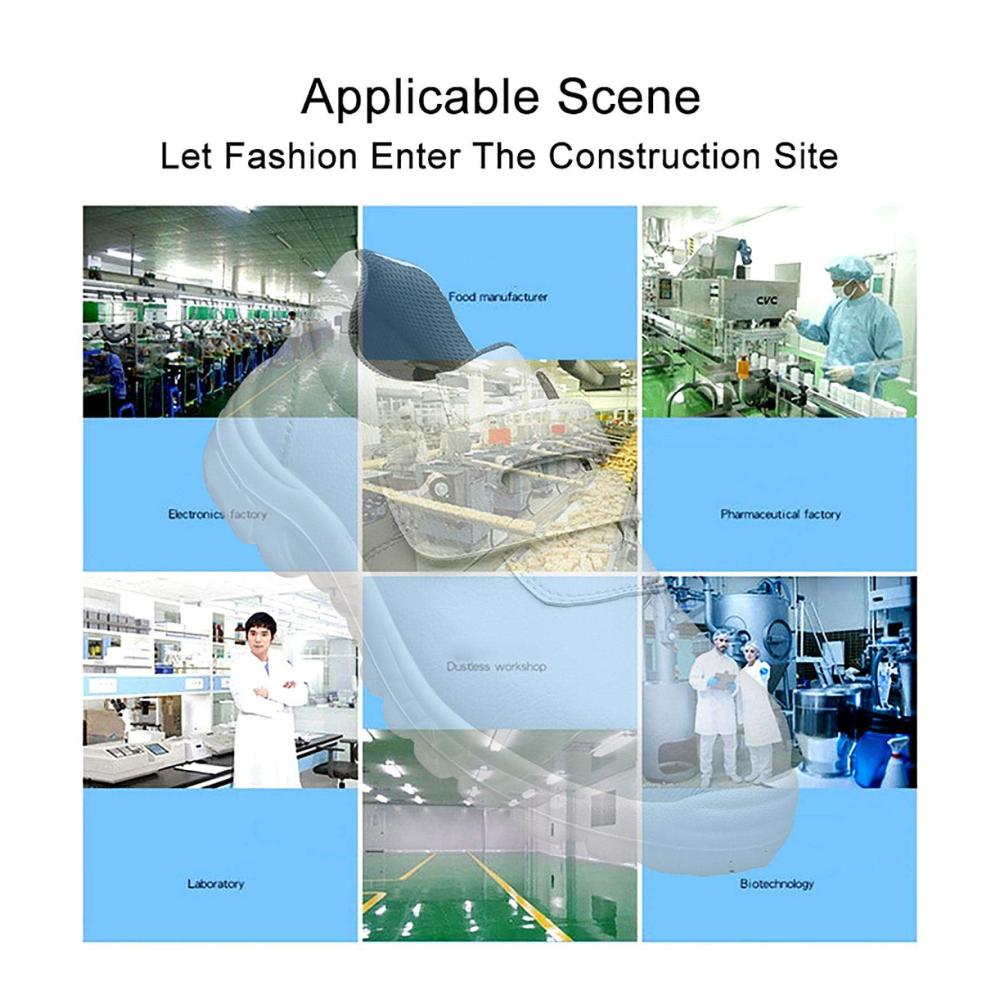 Applicable Scene
Let Fashion Enter The Construction Site

Food manufacturer

CVC

Electronics factory

Pharmaceutical factory

Dustless workshop

Laboratory

Biotechnology